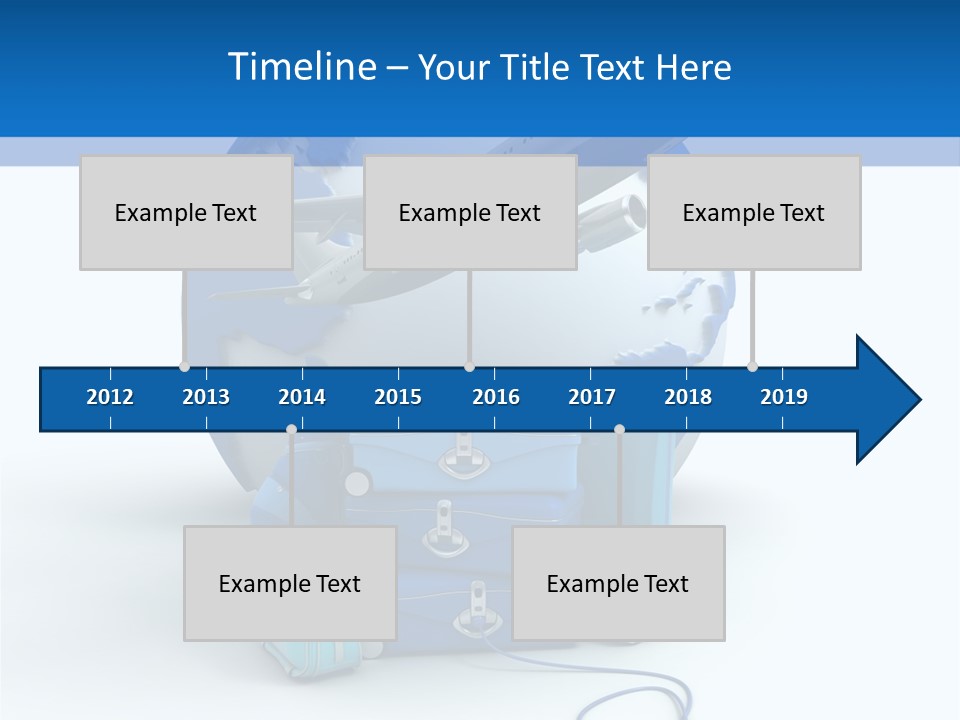 Timeline – Your Title Text Here

Example Text

Example Text

Example Text

2012 2013 2014 2015 2016 2017 2018 2019

Example Text

Example Text